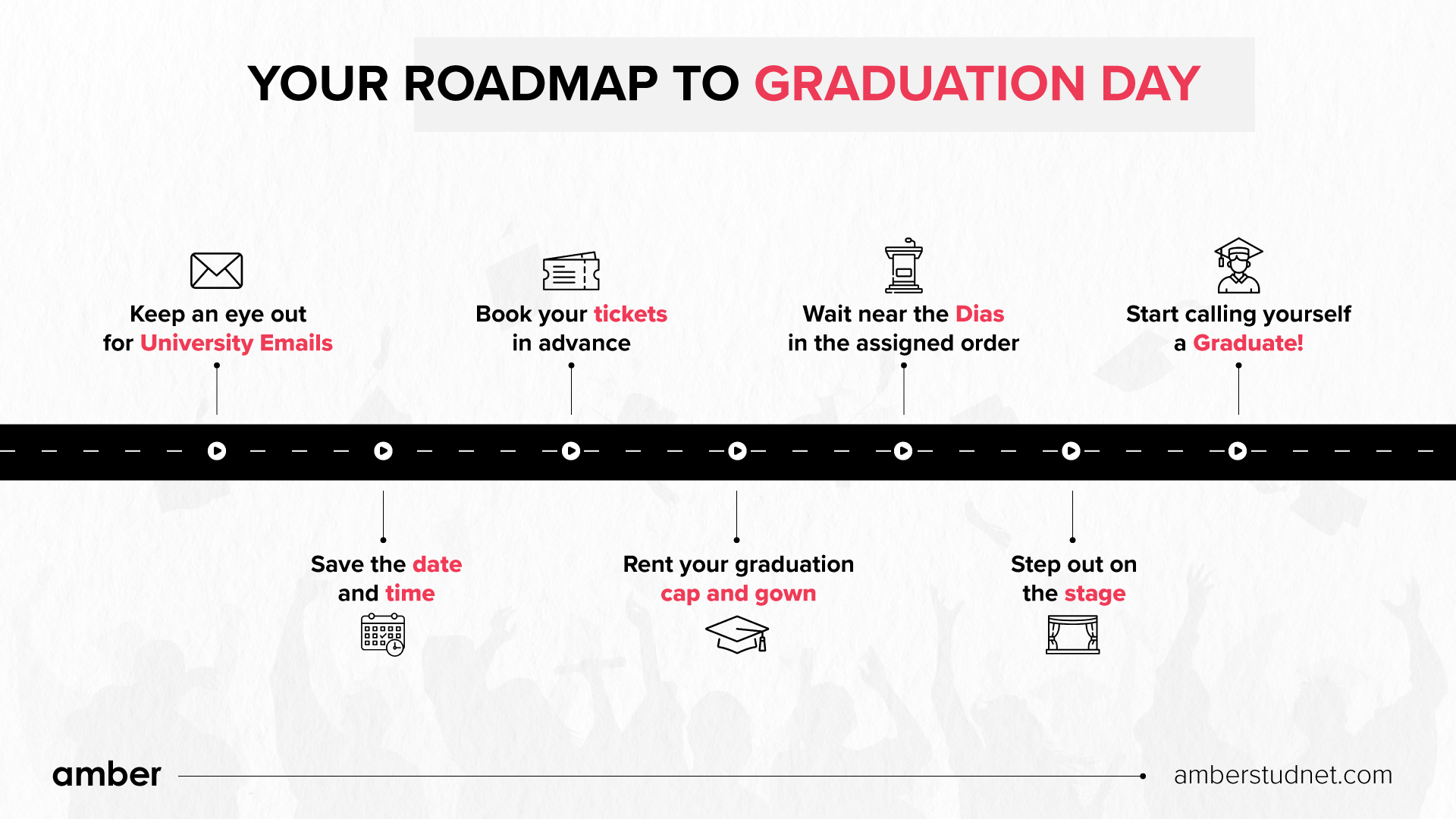 YOUR ROADMAP TO GRADUATION DAY

Keep an eye out for University Emails

Save the date and time

Book your tickets in advance

Rent your graduation cap and gown

Wait near the Dias in the assigned order

Step out on the stage

Start calling yourself a Graduate!

amber

amberstudnet.com